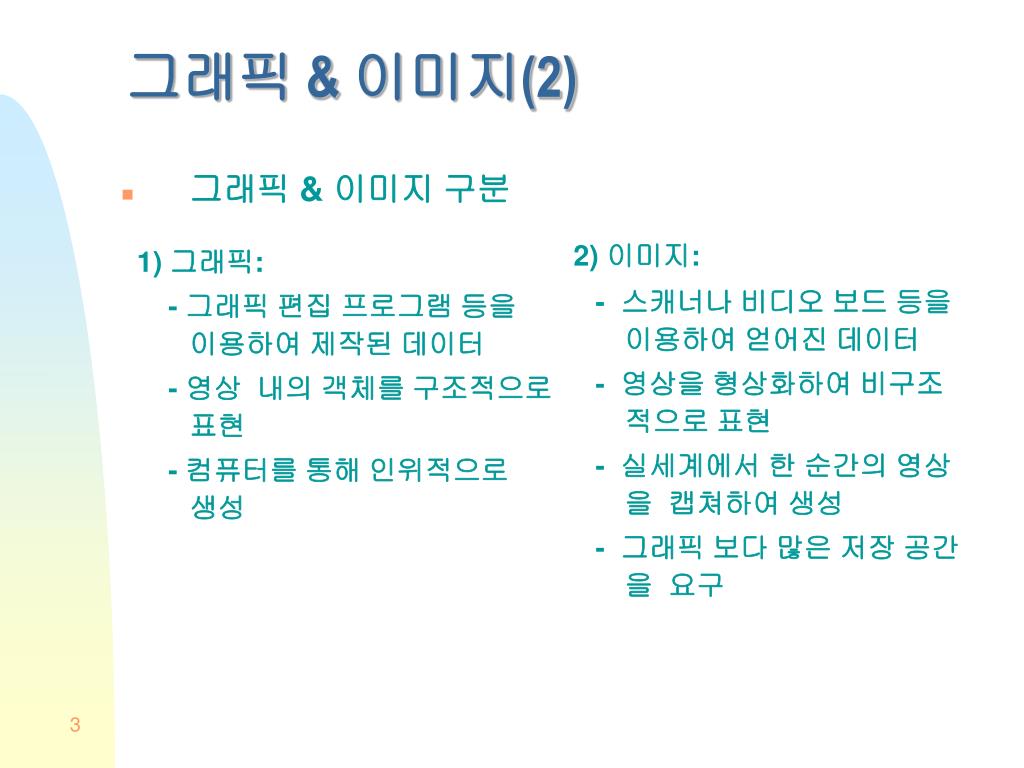 그래픽 & 이미지(2)

그래픽 & 이미지 구분

1) 그래픽:
- 그래픽 편집 프로그램 등을 이용하여 제작된 데이터
- 영상 내의 객체를 구조적으로 표현
- 컴퓨터를 통해 인위적으로 생성

2) 이미지:
- 스캐너나 비디오 보드 등을 이용하여 얻어진 데이터
- 영상을 형상화하여 비구조적으로 표현
- 실세계에서 한 순간의 영상을 캡쳐하여 생성
- 그래픽 보다 많은 저장 공간을 요구

3